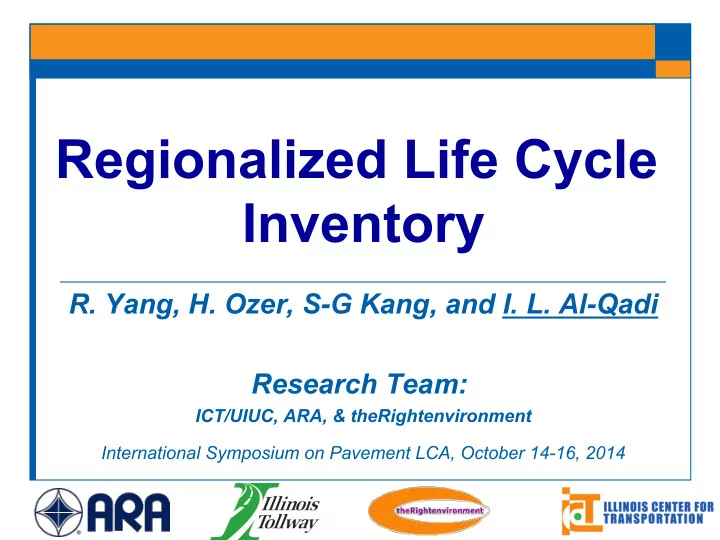 Regionalized Life Cycle Inventory

R. Yang, H. Ozer, S-G Kang, and I. L. Al-Qadi

Research Team:
ICT/UIUC, ARA, & theRightenvironment

International Symposium on Pavement LCA, October 14-16, 2014

ARA

Illinois Tollway

theRightenvironment

ICT ILLINOIS CENTER FOR TRANSPORTATION